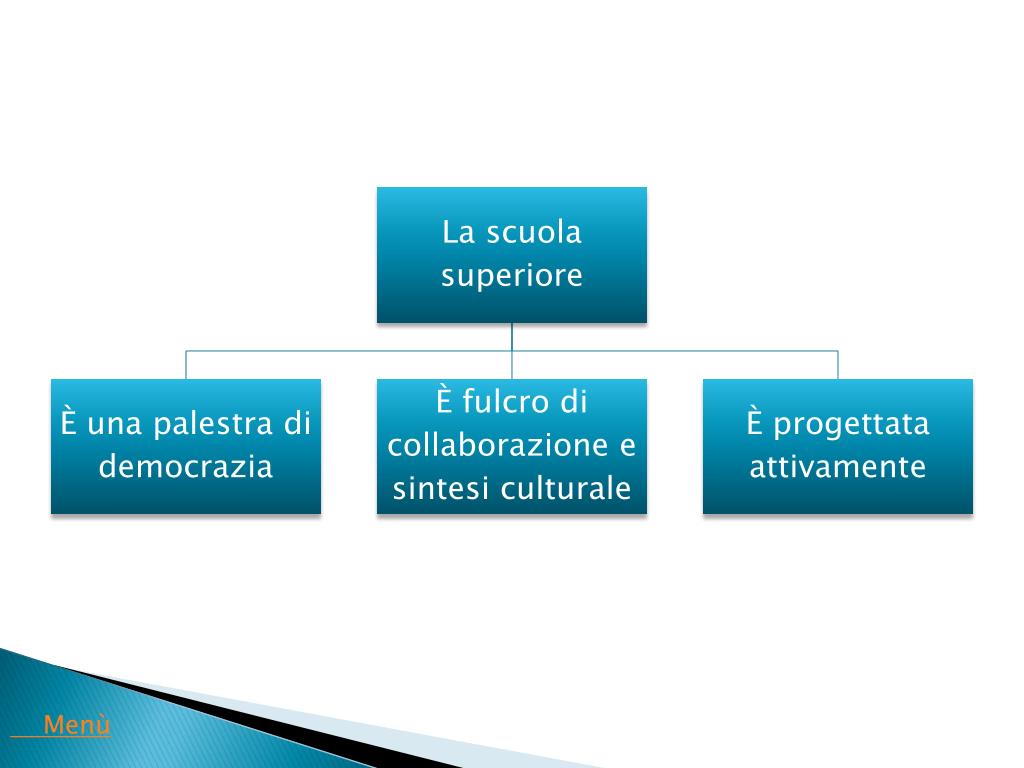 La scuola superiore

È una palestra di democrazia

È fulcro di collaborazione e sintesi culturale

È progettata attivamente

Menù